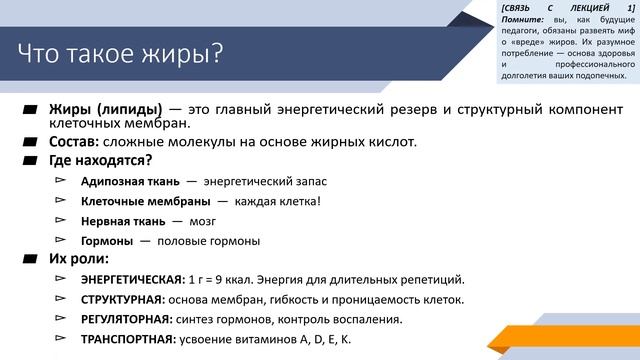 Что такое жиры?

[СВЯЗЬ С ЛЕКЦИЕЙ 1] Помните: вы, как будущие педагоги, обязаны развеять миф о «вреде» жиров. Их разумное потребление — основа здоровья и профессионального долголетия ваших подопечных.

Жиры (липиды) — это главный энергетический резерв и структурный компонент клеточных мембран.

Состав: сложные молекулы на основе жирных кислот.

Где находятся?

Адипозная ткань — энергетический запас

Клеточные мембраны — каждая клетка!

Нервная ткань — мозг

Гормоны — половые гормоны

Их роли:

ЭНЕРГЕТИЧЕСКАЯ: 1 г = 9 ккал. Энергия для длительных репетиций.

СТРУКТУРНАЯ: основа мембран, гибкость и проницаемость клеток.

РЕГУЛЯТОРНАЯ: синтез гормонов, контроль воспаления.

ТРАНСПОРТНАЯ: усвоение витаминов A, D, E, K.